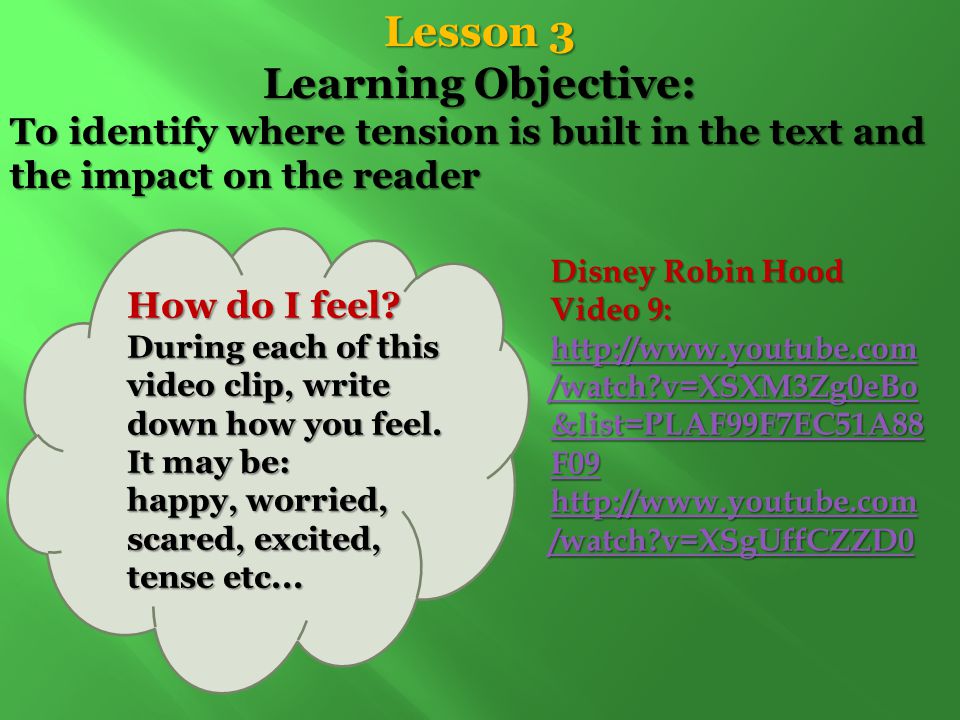 Lesson 3
Learning Objective:
To identify where tension is built in the text and the impact on the reader

How do I feel?
During each of this video clip, write down how you feel. It may be: happy, worried, scared, excited, tense etc…

Disney Robin Hood
Video 9:
http://www.youtube.com/watch?v=XSXM3Zg0eBo&list=PLAF99F7EC51A88F09
http://www.youtube.com/watch?v=XSgUffCZZD0